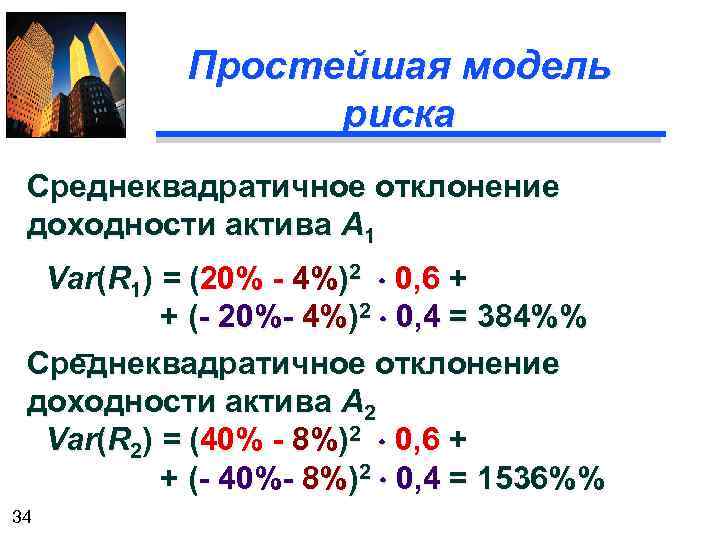 Простейшая модель риска

Среднеквадратичное отклонение доходности актива $A_1$

$Var(R_1) = (20\% - 4\%)^2 \cdot 0,6 +$
$+ (- 20\% - 4\%)^2 \cdot 0,4 = 384\%\%$

Среднеквадратичное отклонение доходности актива $A_2$

$Var(R_2) = (40\% - 8\%)^2 \cdot 0,6 +$
$+ (- 40\% - 8\%)^2 \cdot 0,4 = 1536\%\%$

34